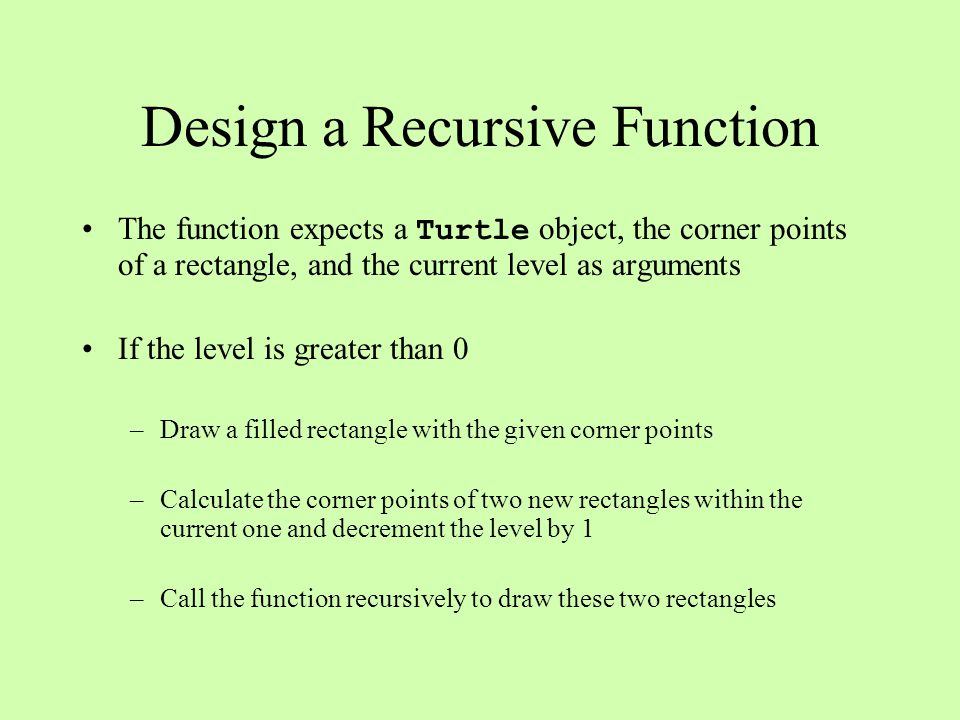 Design a Recursive Function

• The function expects a Turtle object, the corner points of a rectangle, and the current level as arguments

• If the level is greater than 0

– Draw a filled rectangle with the given corner points

– Calculate the corner points of two new rectangles within the current one and decrement the level by 1

– Call the function recursively to draw these two rectangles